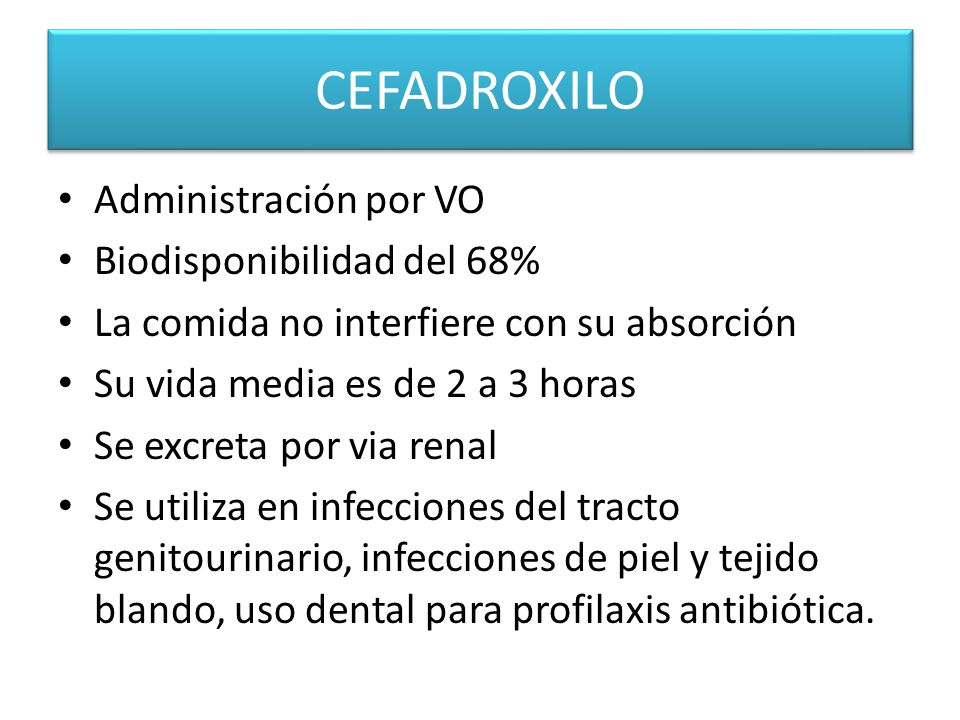 CEFADROXILO

• Administración por VO
• Biodisponibilidad del 68%
• La comida no interfiere con su absorción
• Su vida media es de 2 a 3 horas
• Se excreta por via renal
• Se utiliza en infecciones del tracto genitourinario, infecciones de piel y tejido blando, uso dental para profilaxis antibiótica.